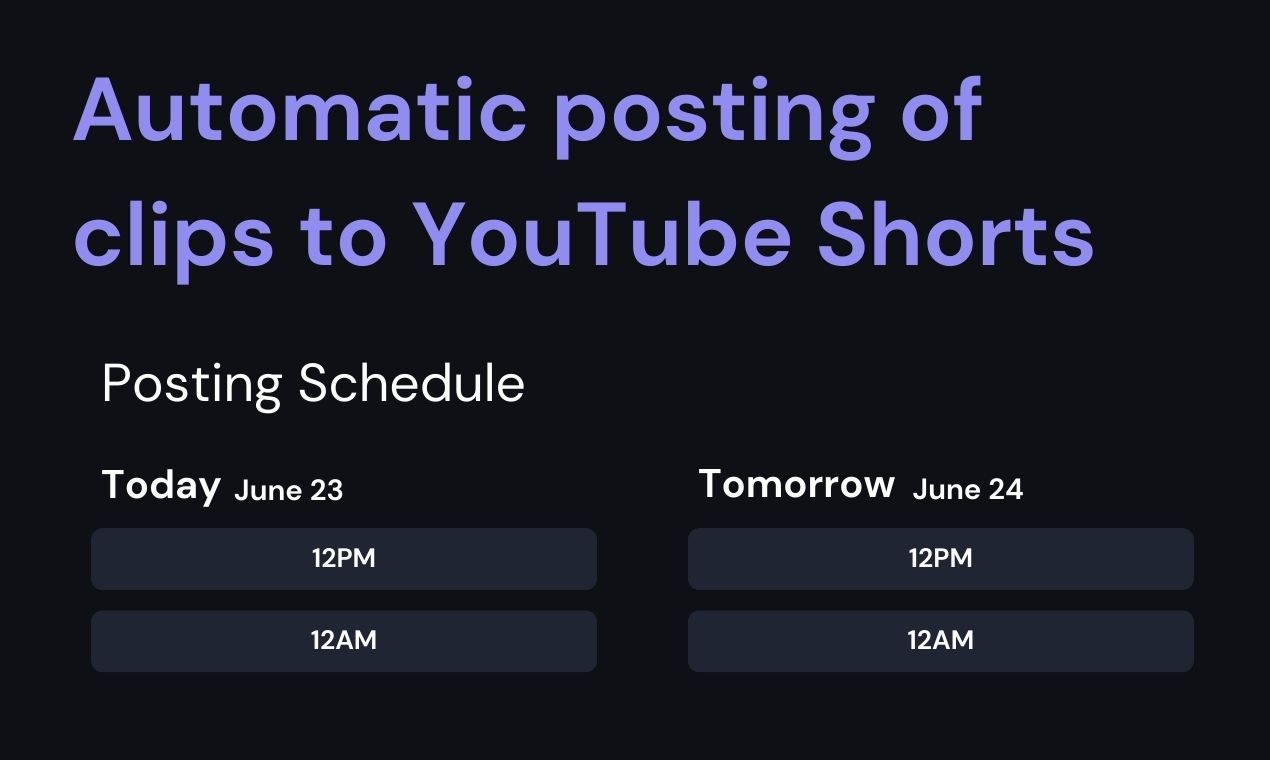 Automatic posting of clips to YouTube Shorts

Posting Schedule

Today June 23

12PM

12AM

Tomorrow June 24

12PM

12AM